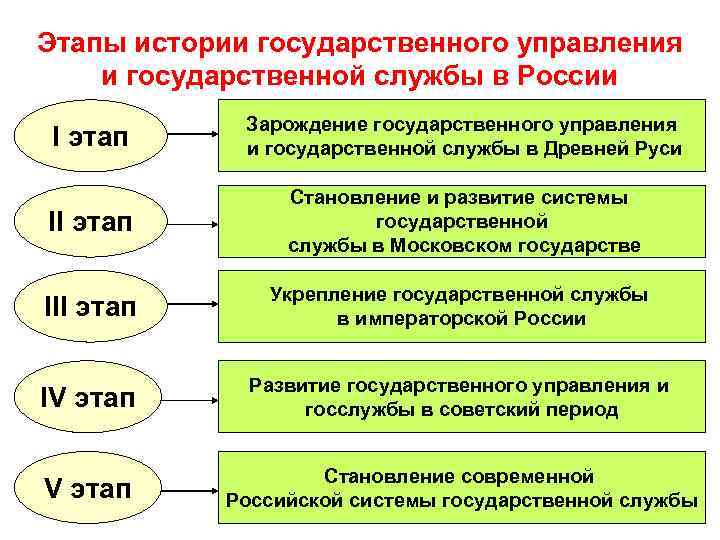 Этапы истории государственного управления и государственной службы в России

I этап

Зарождение государственного управления и государственной службы в Древней Руси

II этап

Становление и развитие системы государственной службы в Московском государстве

III этап

Укрепление государственной службы в императорской России

IV этап

Развитие государственного управления и госслужбы в советский период

V этап

Становление современной Российской системы государственной службы